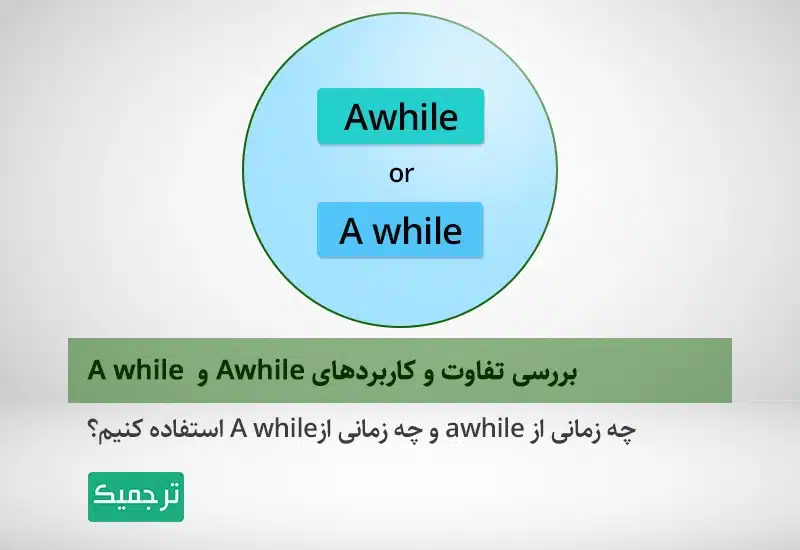 Awhile

or

A while

بررسی تفاوت و کاربردهای Awhile و A while

چه زمانی از awhile و چه زمانی ازA while استفاده کنیم؟

ترجمیک